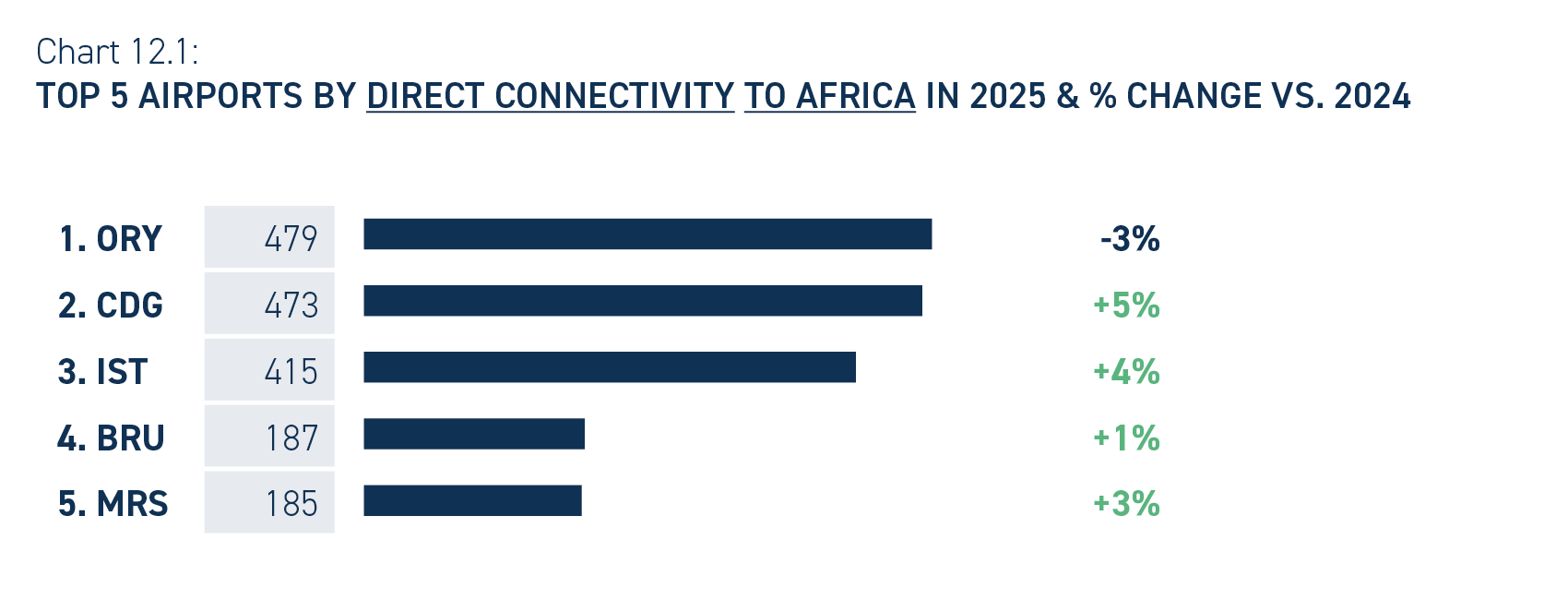 Chart 12.1:
TOP 5 AIRPORTS BY DIRECT CONNECTIVITY TO AFRICA IN 2025 & % CHANGE VS. 2024

| | | |
|---|---|---|
| 1. ORY | 479 | -3% |
| 2. CDG | 473 | +5% |
| 3. IST | 415 | +4% |
| 4. BRU | 187 | +1% |
| 5. MRS | 185 | +3% |